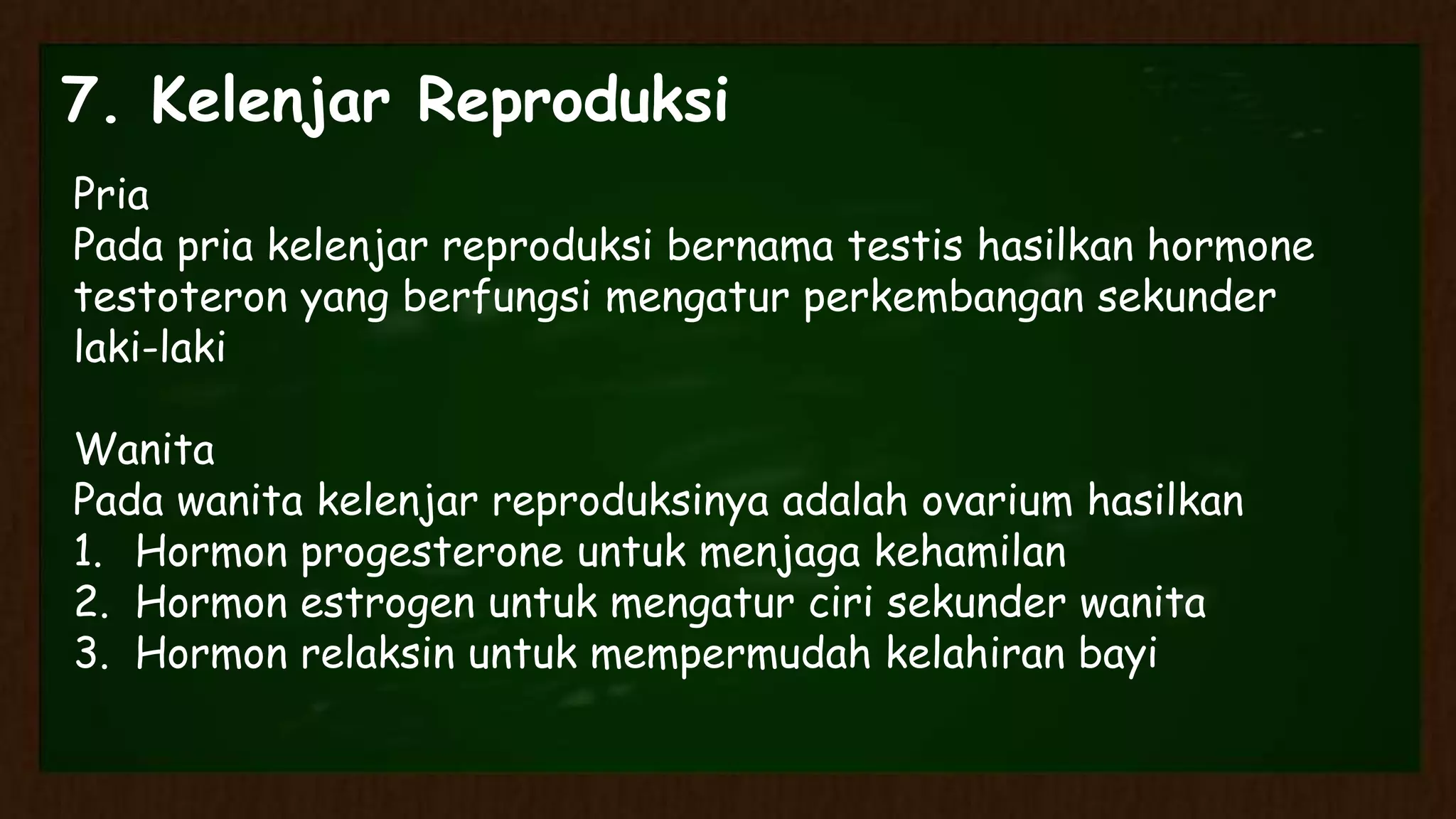 7. Kelenjar Reproduksi

Pria
Pada pria kelenjar reproduksi bernama testis hasilkan hormone testoteron yang berfungsi mengatur perkembangan sekunder laki-laki

Wanita
Pada wanita kelenjar reproduksinya adalah ovarium hasilkan
1. Hormon progesterone untuk menjaga kehamilan
2. Hormon estrogen untuk mengatur ciri sekunder wanita
3. Hormon relaksin untuk mempermudah kelahiran bayi